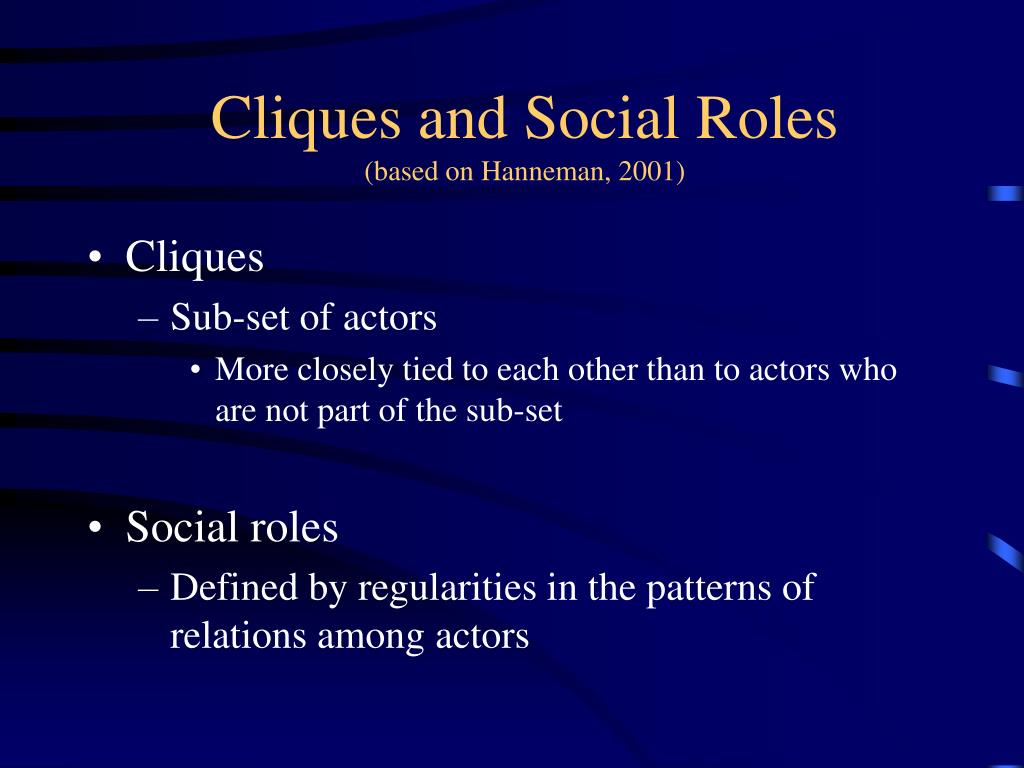 Cliques and Social Roles
(based on Hanneman, 2001)

• Cliques
– Sub-set of actors
• More closely tied to each other than to actors who are not part of the sub-set

• Social roles
– Defined by regularities in the patterns of relations among actors